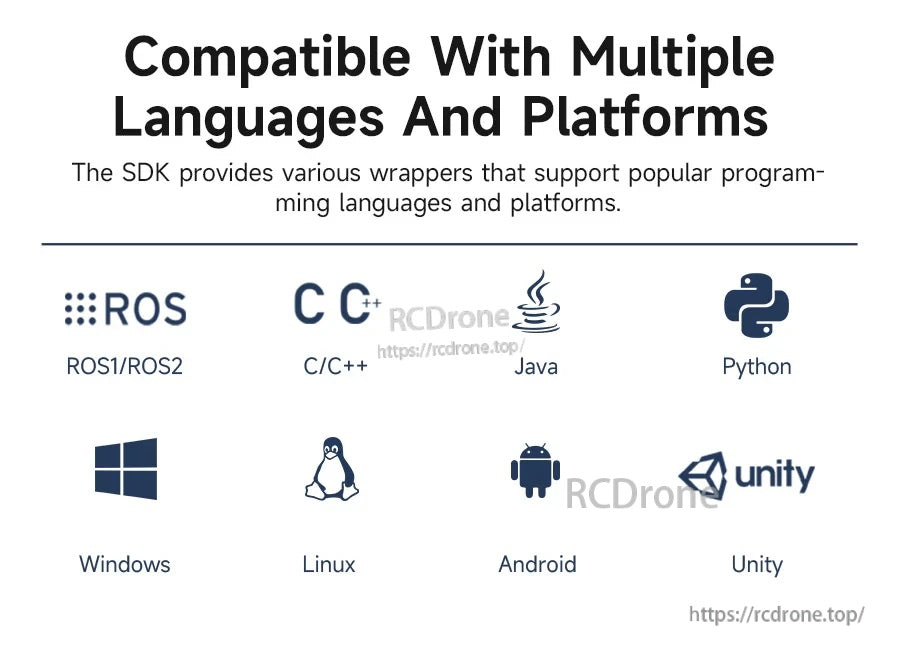 Compatible With Multiple Languages And Platforms

The SDK provides various wrappers that support popular programming languages and platforms.

ROS

C C++

RCDrone
https://rcdrone.top/

ROS1/ROS2

C/C++

Java

Python

unity

RCDrone

Windows

Linux

Android

Unity

https://rcdrone.top/